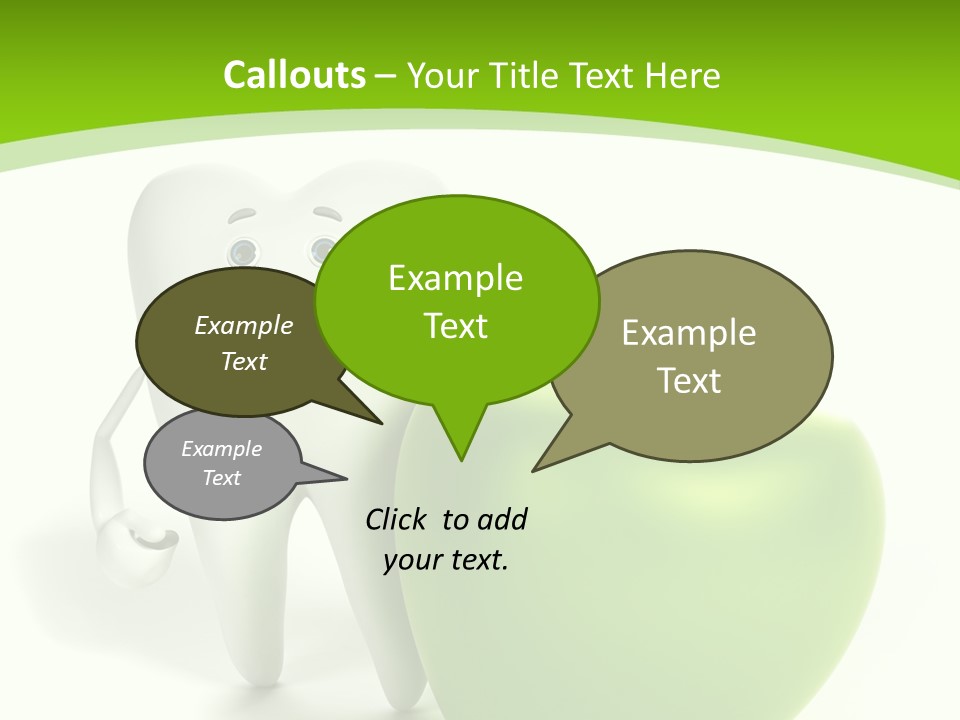 Callouts – Your Title Text Here

Example Text

Example Text

Example Text

Example Text

Click to add your text.